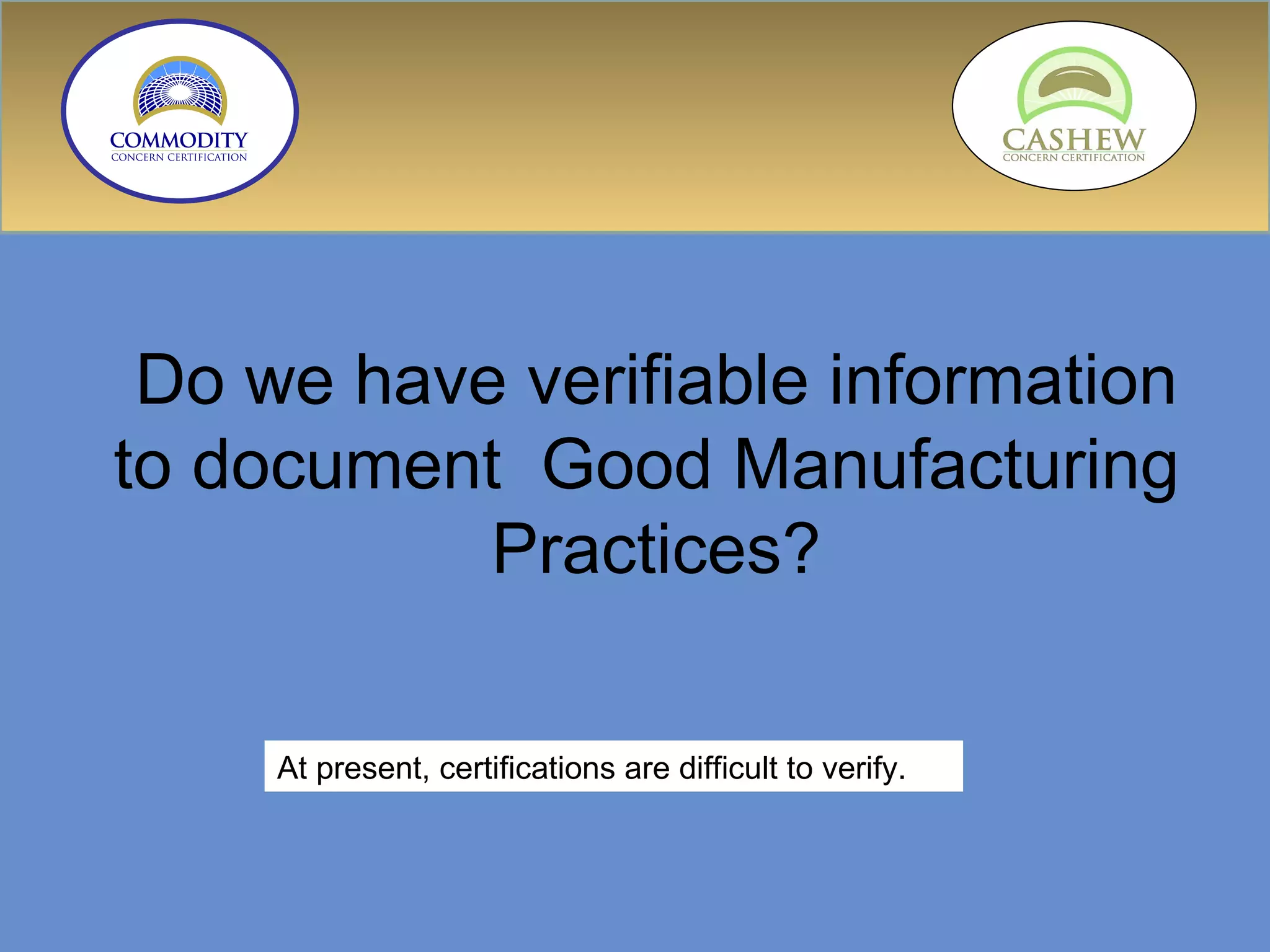 COMMODITY
CONCERN CERTIFICATION

CASHEW
CONCERN CERTIFICATION

Do we have verifiable information to document Good Manufacturing Practices?

At present, certifications are difficult to verify.